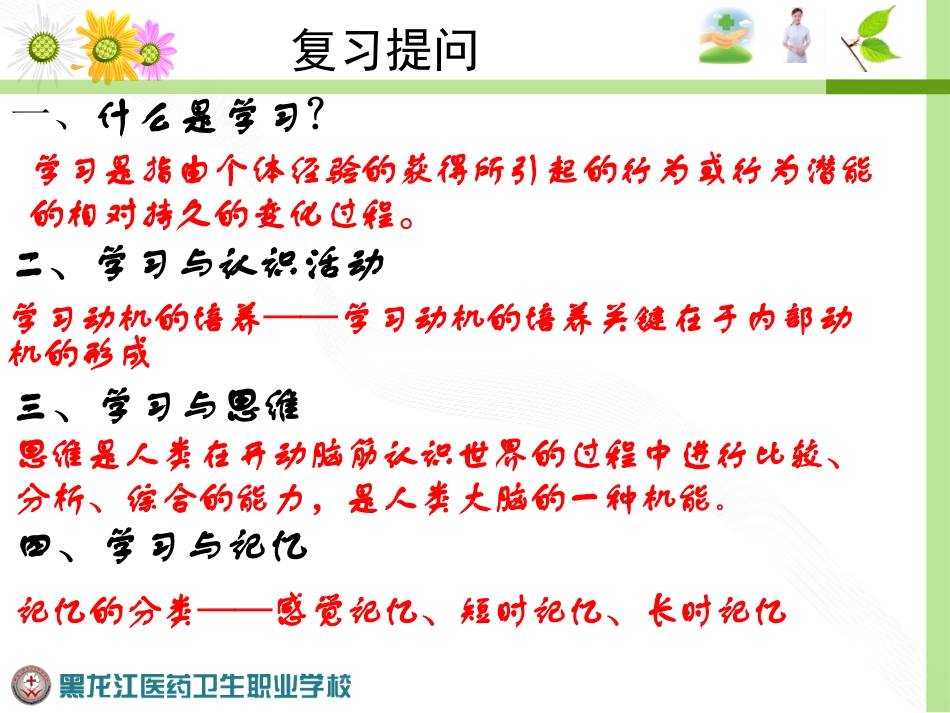 复习提问

一、什么是学习?

学习是指由个体经验的获得所引起的行为或行为潜能的相对持久的变化过程。

二、学习与认识活动

学习动机的培养——学习动机的培养关键在于内部动机的形成

三、学习与思维

思维是人类在开动脑筋认识世界的过程中进行比较、分析、综合的能力，是人类大脑的一种机能。

四、学习与记忆

记忆的分类——感觉记忆、短时记忆、长时记忆

黑龙江医药卫生职业学校